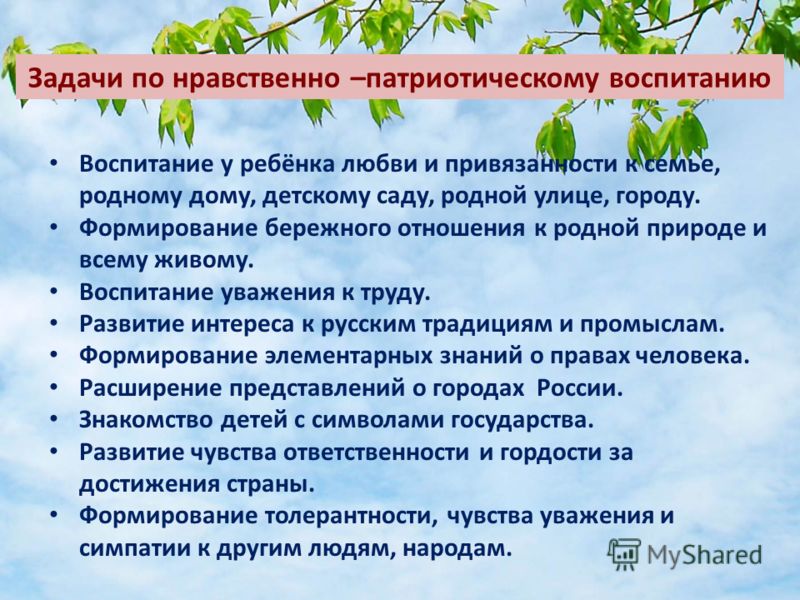 Задачи по нравственно –патриотическому воспитанию

• Воспитание у ребёнка любви и привязанности к семье, родному дому, детскому саду, родной улице, городу.
• Формирование бережного отношения к родной природе и всему живому.
• Воспитание уважения к труду.
• Развитие интереса к русским традициям и промыслам.
• Формирование элементарных знаний о правах человека.
• Расширение представлений о городах России.
• Знакомство детей с символами государства.
• Развитие чувства ответственности и гордости за достижения страны.
• Формирование толерантности, чувства уважения и симпатии к другим людям, народам.

MyShared